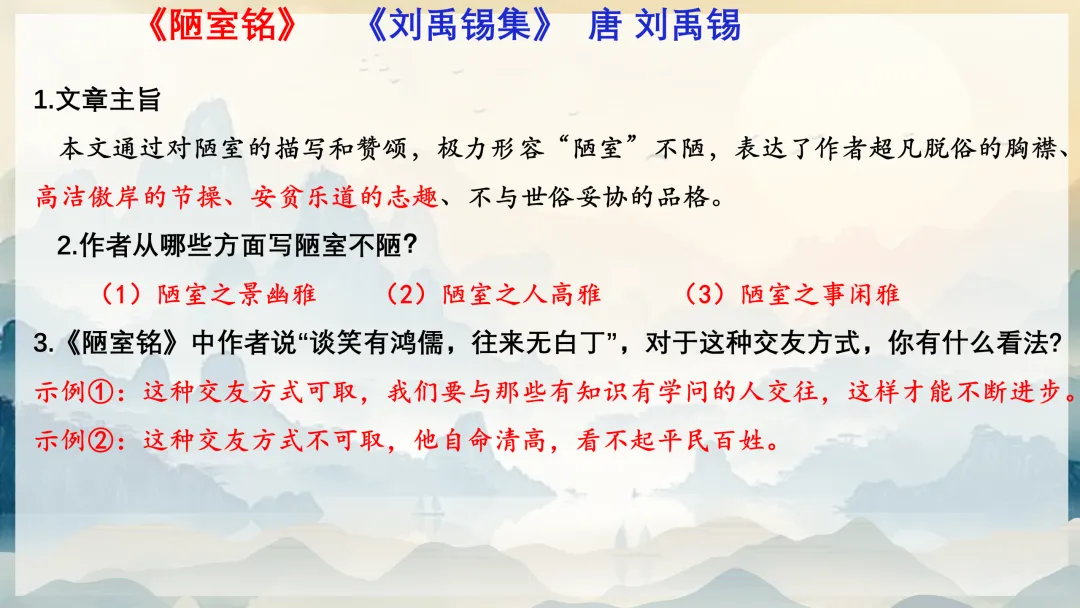 《陋室铭》　《刘禹锡集》　唐 刘禹锡

1.文章主旨

本文通过对陋室的描写和赞颂，极力形容“陋室”不陋，表达了作者超凡脱俗的胸襟、高洁傲岸的节操、安贫乐道的志趣、不与世俗妥协的品格。

2.作者从哪些方面写陋室不陋？

（1）陋室之景幽雅　（2）陋室之人高雅　（3）陋室之事闲雅

3.《陋室铭》中作者说“谈笑有鸿儒，往来无白丁”，对于这种交友方式，你有什么看法?

示例①：这种交友方式可取，我们要与那些有知识有学问的人交往，这样才能不断进步。

示例②：这种交友方式不可取，他自命清高，看不起平民百姓。